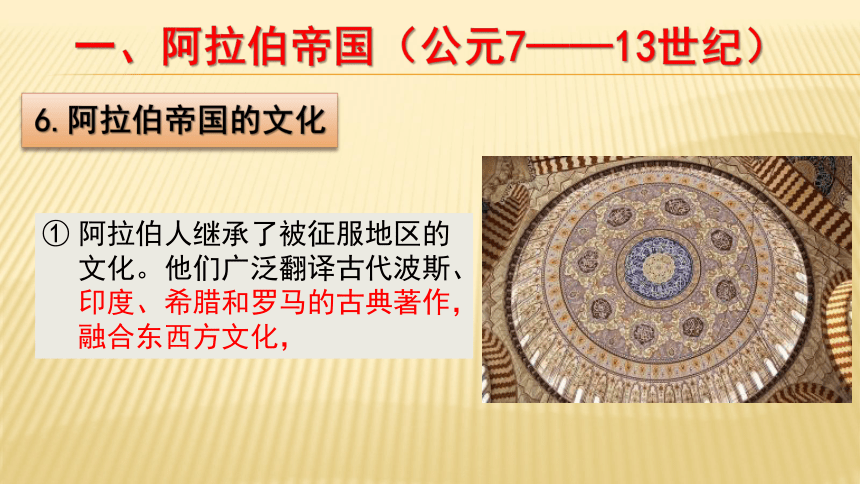 一、阿拉伯帝国（公元7——13世纪）

6. 阿拉伯帝国的文化

① 阿拉伯人继承了被征服地区的文化。他们广泛翻译古代波斯、印度、希腊和罗马的古典著作，融合东西方文化，